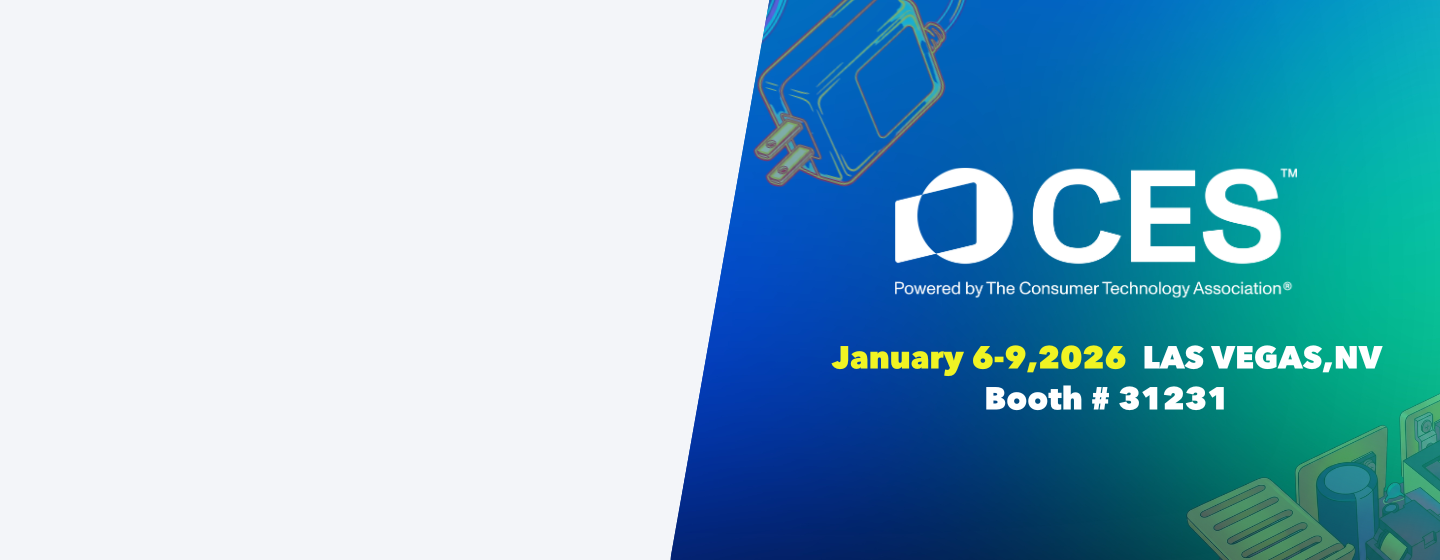 CES™
Powered by The Consumer Technology Association®

January 6-9,2026 LAS VEGAS,NV
Booth # 31231